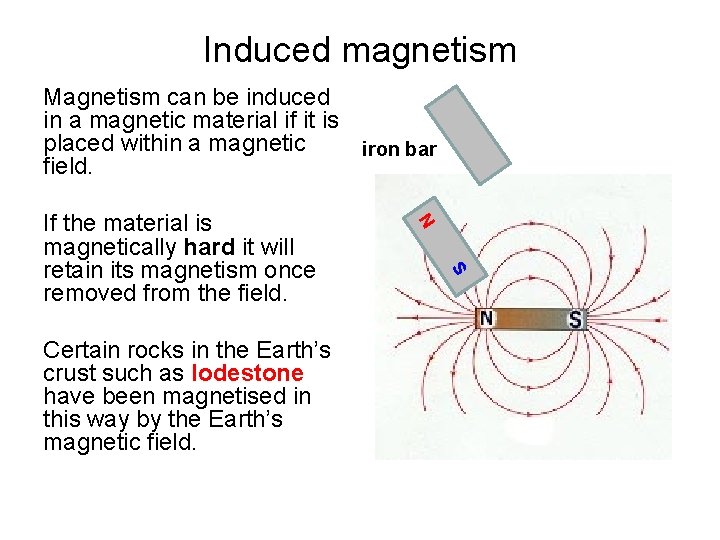 Induced magnetism

Magnetism can be induced in a magnetic material if it is placed within a magnetic field.

If the material is magnetically hard it will retain its magnetism once removed from the field.

Certain rocks in the Earth's crust such as lodestone have been magnetised in this way by the Earth's magnetic field.

iron bar

N

S

N

S